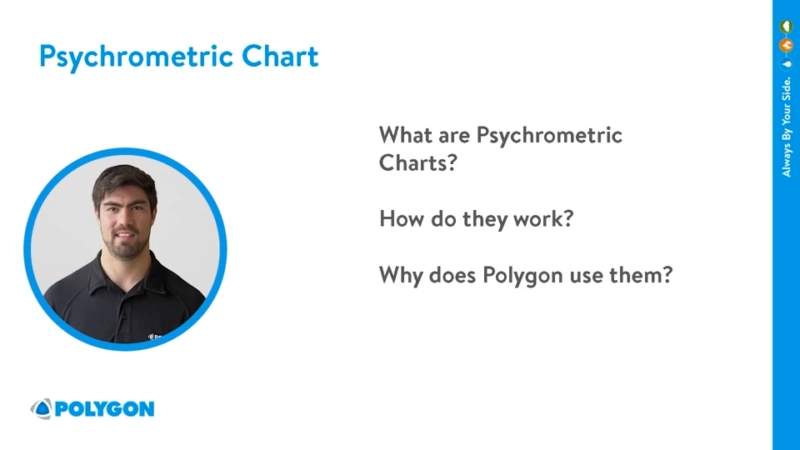 Psychrometric Chart

What are Psychrometric Charts?

How do they work?

Why does Polygon use them?

POLYGON

Always By Your Side.